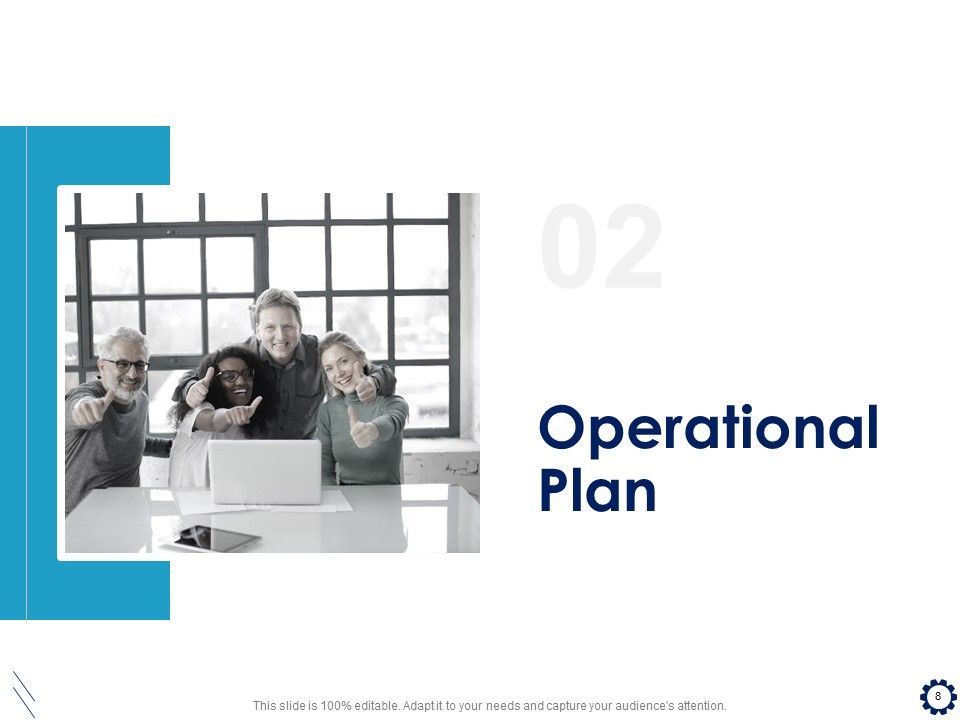 02

Operational Plan

This slide is 100% editable. Adapt it to your needs and capture your audience's attention.

8